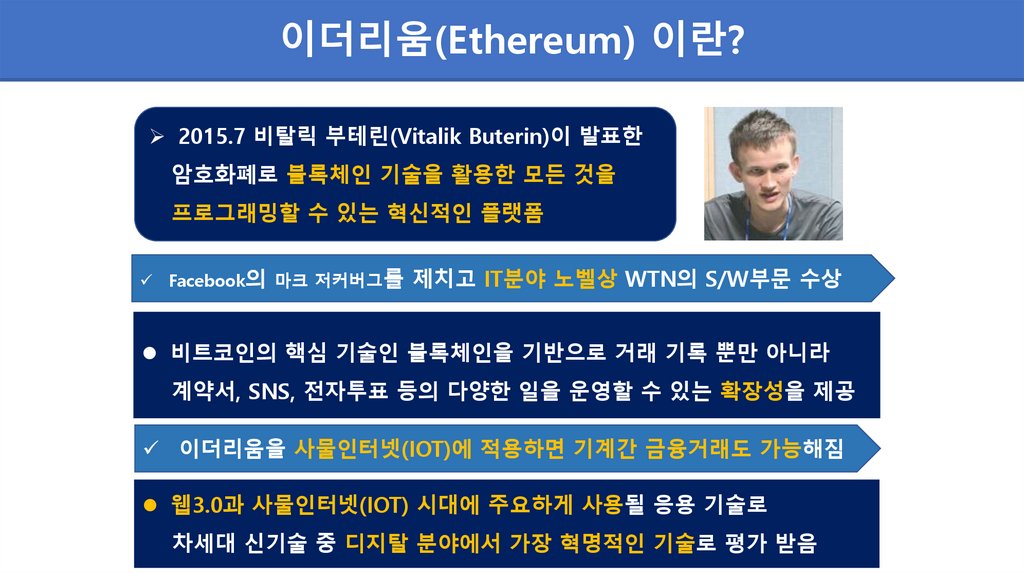 이더리움(Ethereum) 이란?

➢ 2015.7 비탈릭 부테린(Vitalik Buterin)이 발표한 암호화폐로 블록체인 기술을 활용한 모든 것을 프로그래밍할 수 있는 혁신적인 플랫폼

✓ Facebook의 마크 저커버그를 제치고 IT분야 노벨상 WTN의 S/W부문 수상

● 비트코인의 핵심 기술인 블록체인을 기반으로 거래 기록 뿐만 아니라 계약서, SNS, 전자투표 등의 다양한 일을 운영할 수 있는 확장성을 제공

✓ 이더리움을 사물인터넷(IOT)에 적용하면 기계간 금융거래도 가능해짐

● 웹3.0과 사물인터넷(IOT) 시대에 주요하게 사용될 응용 기술로 차세대 신기술 중 디지탈 분야에서 가장 혁명적인 기술로 평가 받음